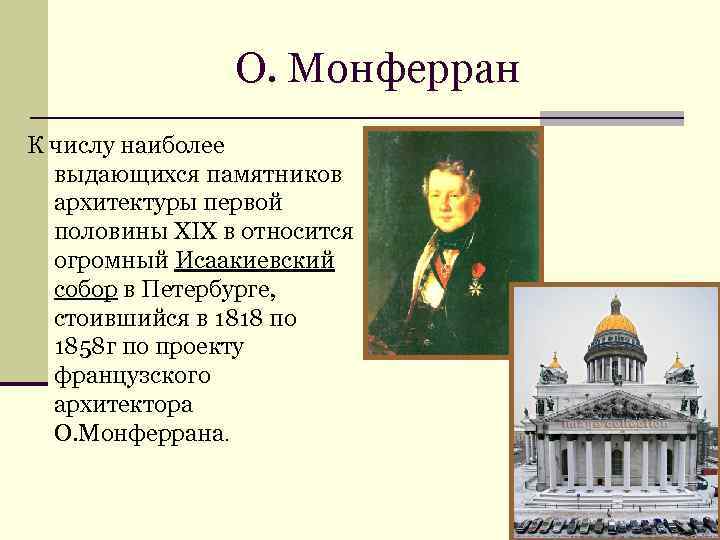 О. Монферран

К числу наиболее выдающихся памятников архитектуры первой половины XIX в относится огромный Исаакиевский собор в Петербурге, стоившийся в 1818 по 1858г по проекту французского архитектора О.Монферрана.